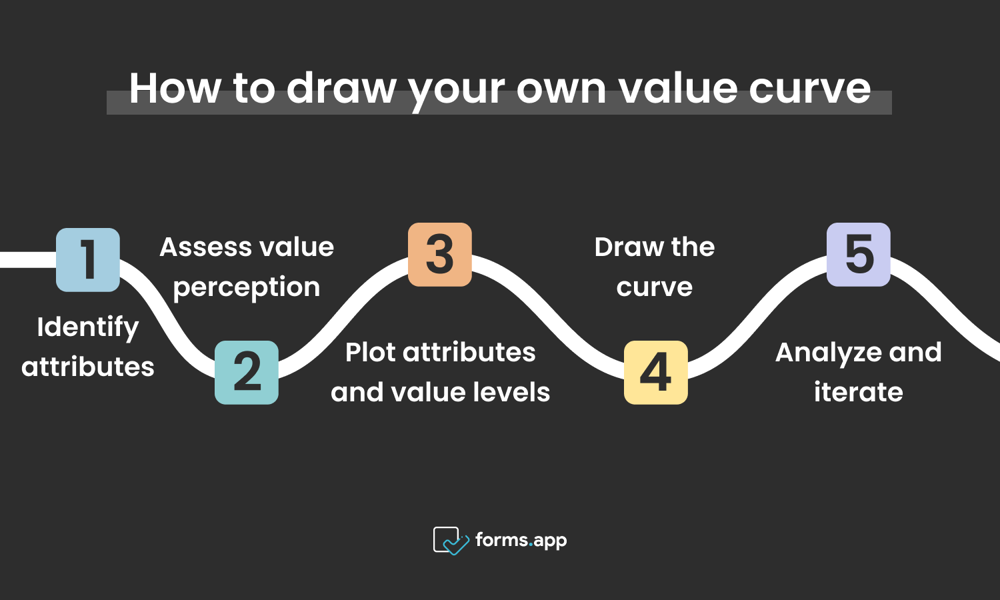 How to draw your own value curve

1
Identify attributes

2
Assess value perception

3
Plot attributes and value levels

4
Draw the curve

5
Analyze and iterate

forms.app